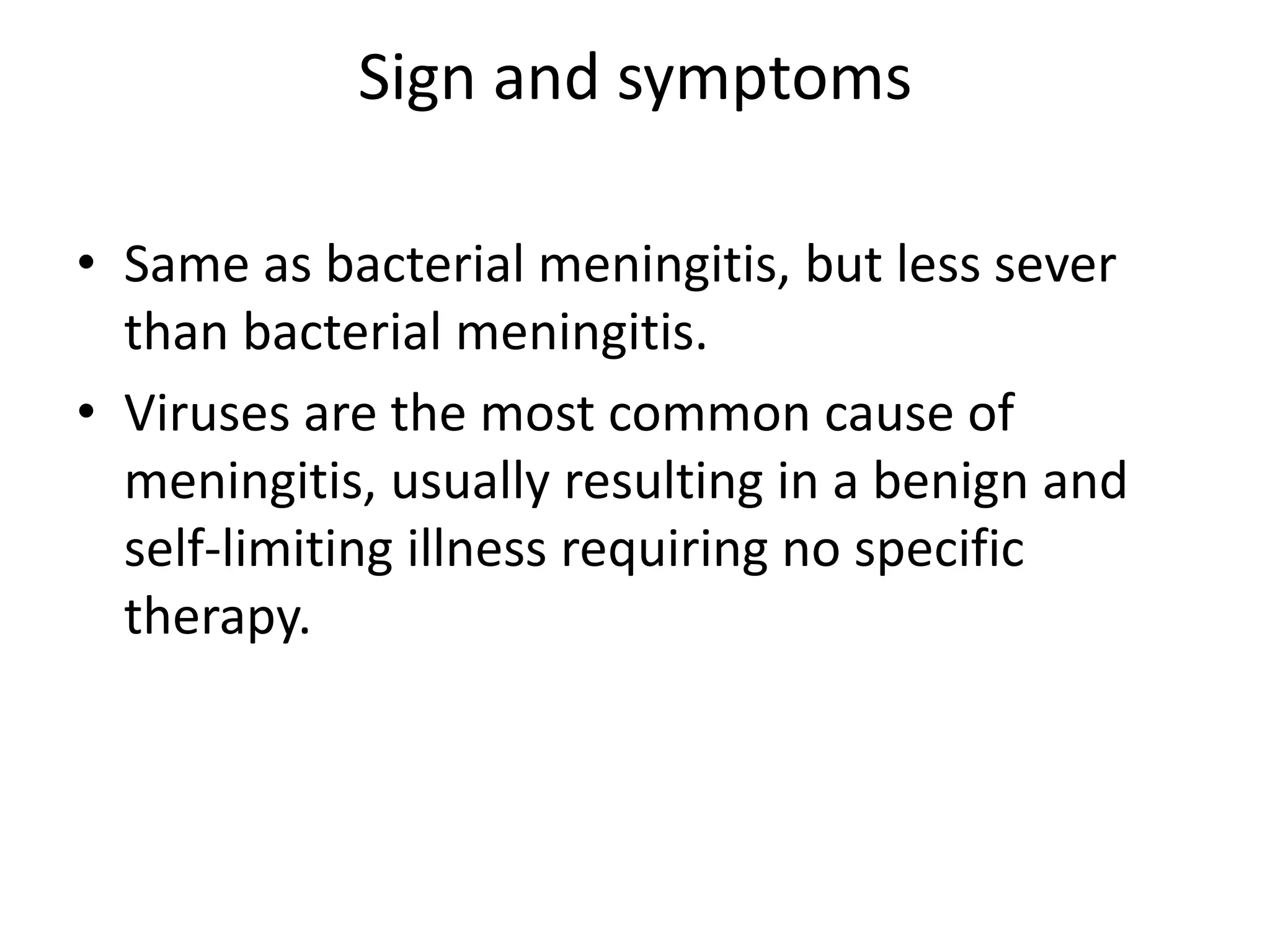 Sign and symptoms

• Same as bacterial meningitis, but less sever than bacterial meningitis.

• Viruses are the most common cause of meningitis, usually resulting in a benign and self-limiting illness requiring no specific therapy.